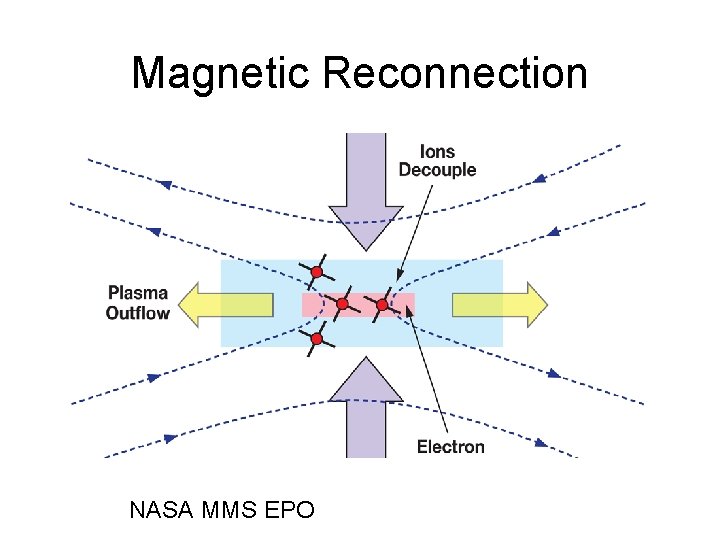 Magnetic Reconnection

Ions Decouple

Plasma Outflow

Electron

NASA MMS EPO